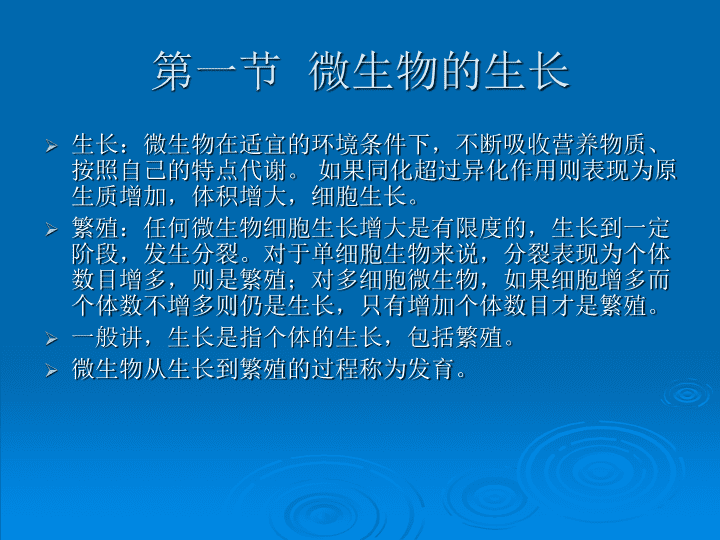 第一节 微生物的生长

➢ 生长：微生物在适宜的环境条件下，不断吸收营养物质、按照自己的特点代谢。 如果同化超过异化作用则表现为原生质增加，体积增大，细胞生长。

➢ 繁殖：任何微生物细胞生长增大是有限度的，生长到一定阶段，发生分裂。对于单细胞生物来说，分裂表现为个体数目增多，则是繁殖；对多细胞微生物，如果细胞增多而个体数不增多则仍是生长，只有增加个体数目才是繁殖。

➢ 一般讲，生长是指个体的生长，包括繁殖。

➢ 微生物从生长到繁殖的过程称为发育。